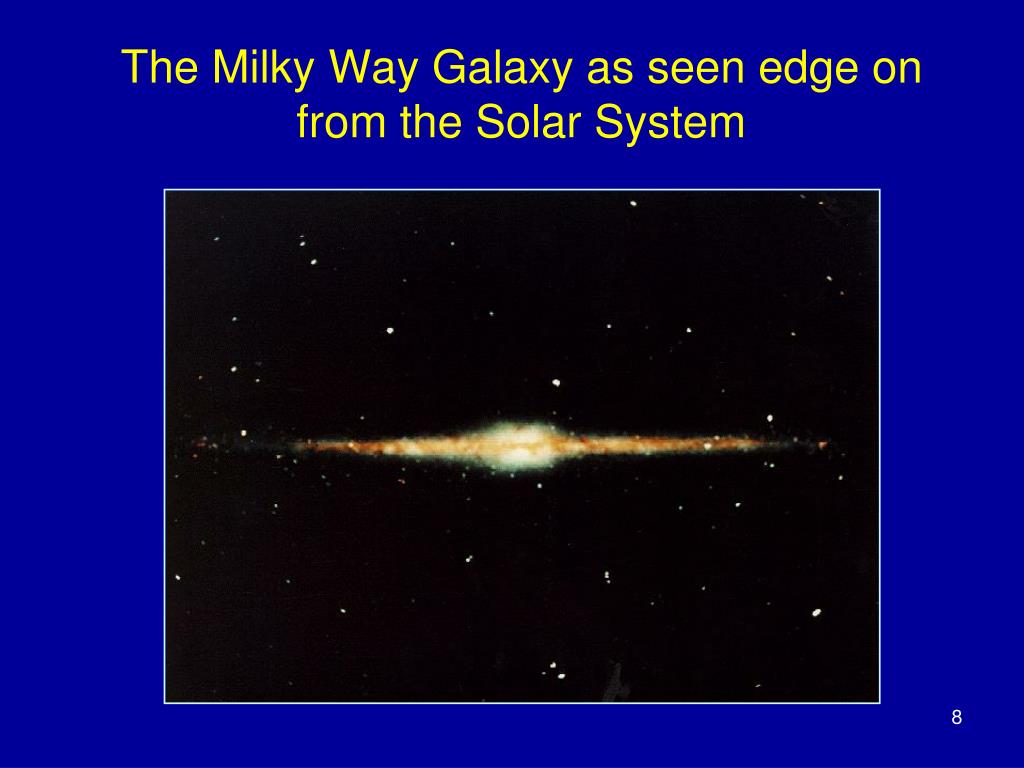 The Milky Way Galaxy as seen edge on from the Solar System

8